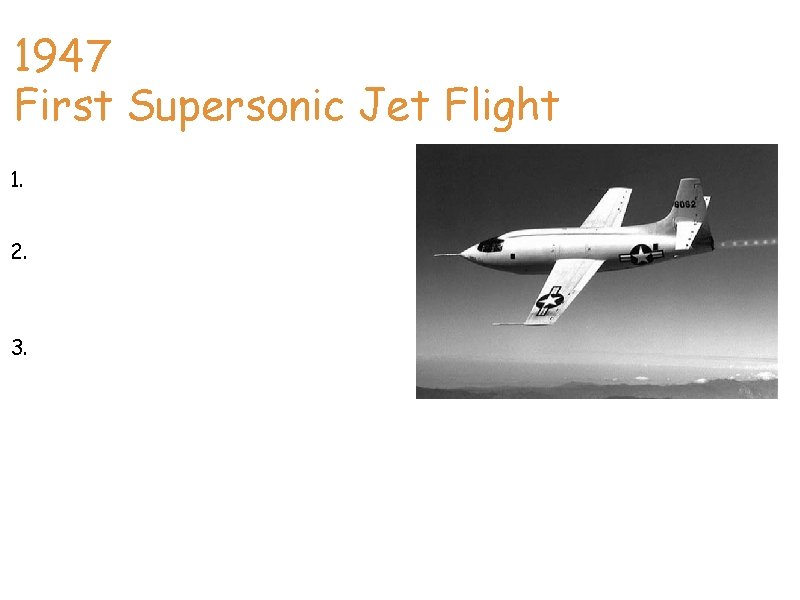 1947
First Supersonic Jet Flight

1.

2.

3.

6062